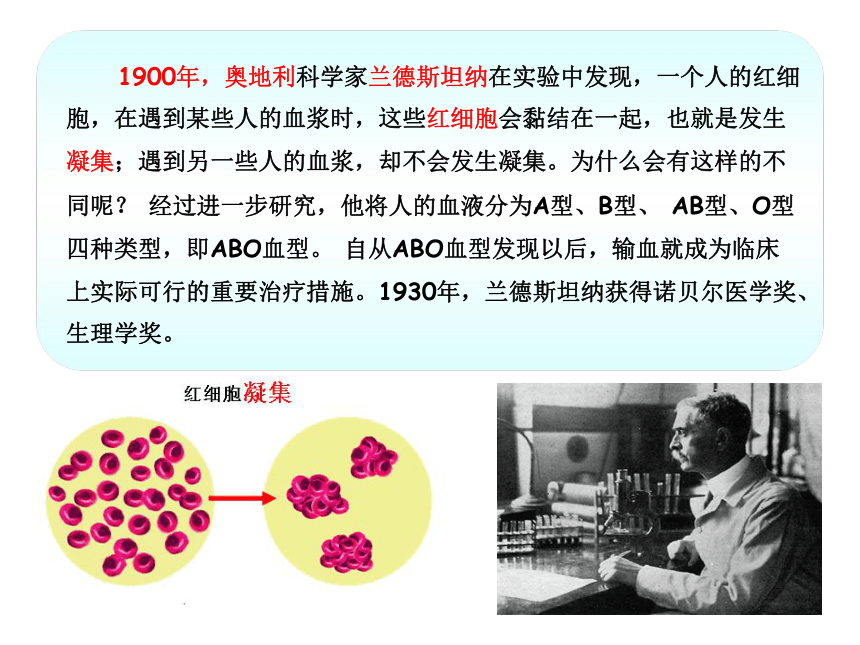 1900年，奥地利科学家兰德斯坦纳在实验中发现，一个人的红细胞，在遇到某些人的血浆时，这些红细胞会黏结在一起，也就是发生凝集；遇到另一些人的血浆，却不会发生凝集。为什么会有这样的不同呢？ 经过进一步研究，他将人的血液分为A型、B型、 AB型、O型四种类型，即ABO血型。 自从ABO血型发现以后，输血就成为临床上实际可行的重要治疗措施。1930年，兰德斯坦纳获得诺贝尔医学奖、生理学奖。

红细胞凝集